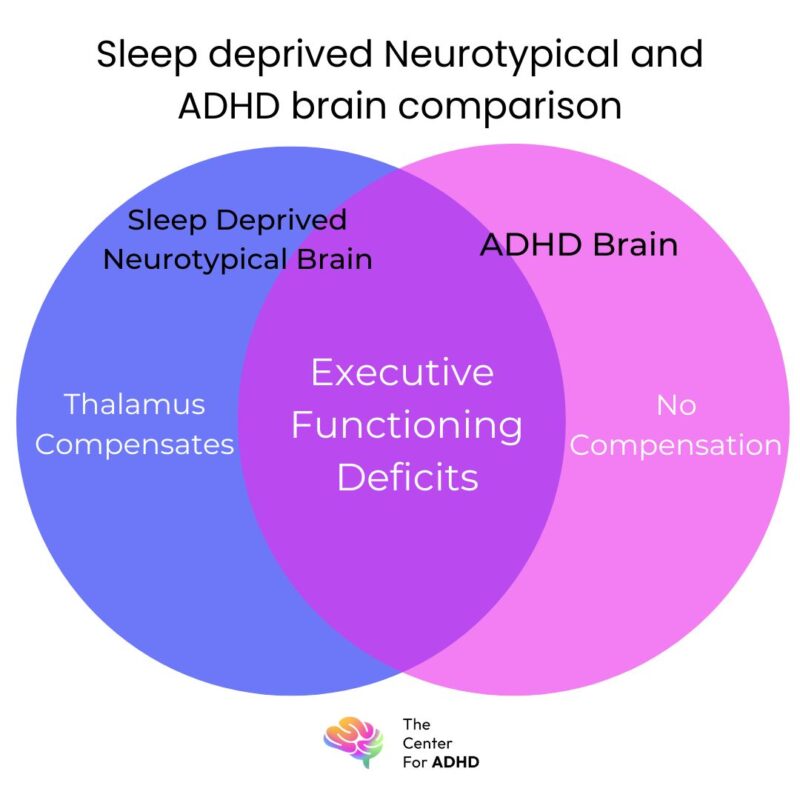 Sleep deprived Neurotypical and ADHD brain comparison

Sleep Deprived Neurotypical Brain

ADHD Brain

Thalamus Compensates

Executive Functioning Deficits

No Compensation

The Center For ADHD